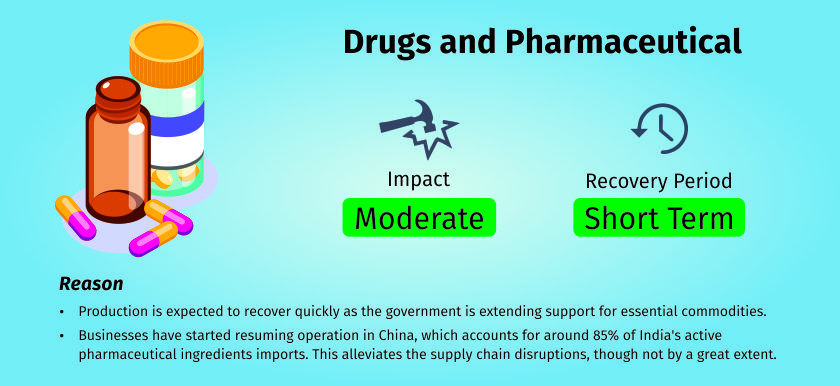 Drugs and Pharmaceutical

Impact
Moderate

Recovery Period
Short Term

Reason

• Production is expected to recover quickly as the government is extending support for essential commodities.

• Businesses have started resuming operation in China, which accounts for around 85% of India's active pharmaceutical ingredients imports. This alleviates the supply chain disruptions, though not by a great extent.